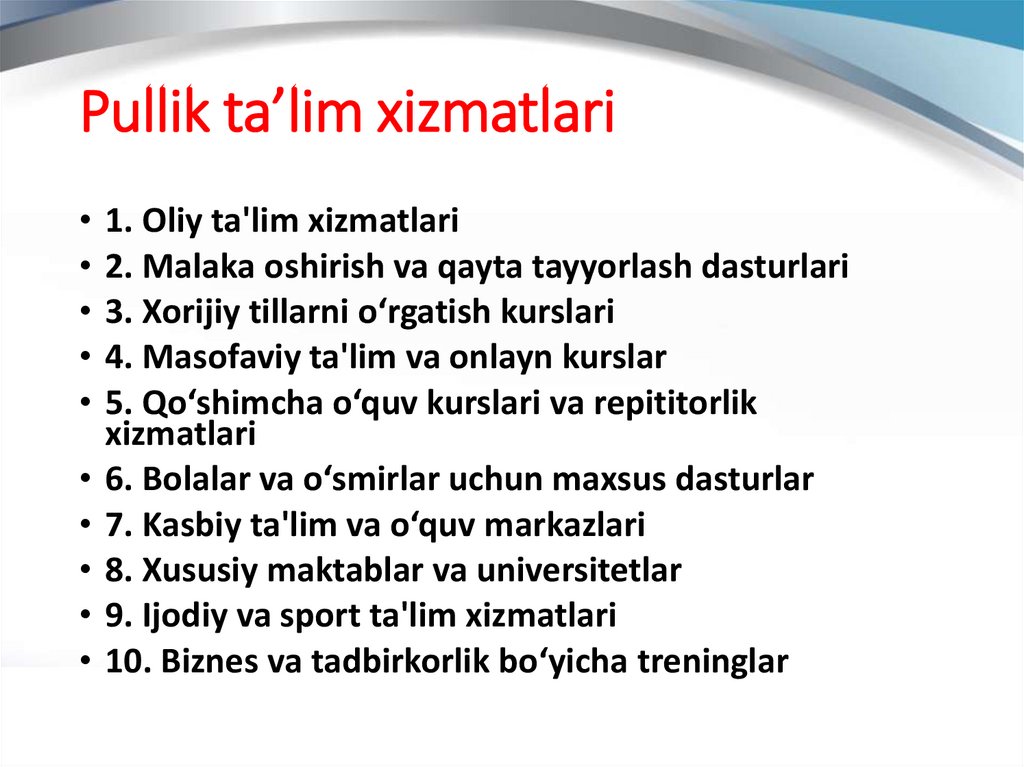 Pullik ta’lim xizmatlari

• 1. Oliy ta'lim xizmatlari
• 2. Malaka oshirish va qayta tayyorlash dasturlari
• 3. Xorijiy tillarni o‘rgatish kurslari
• 4. Masofaviy ta'lim va onlayn kurslar
• 5. Qo‘shimcha o‘quv kurslari va repititorlik xizmatlari
• 6. Bolalar va o‘smirlar uchun maxsus dasturlar
• 7. Kasbiy ta'lim va o‘quv markazlari
• 8. Xususiy maktablar va universitetlar
• 9. Ijodiy va sport ta'lim xizmatlari
• 10. Biznes va tadbirkorlik bo‘yicha treninglar